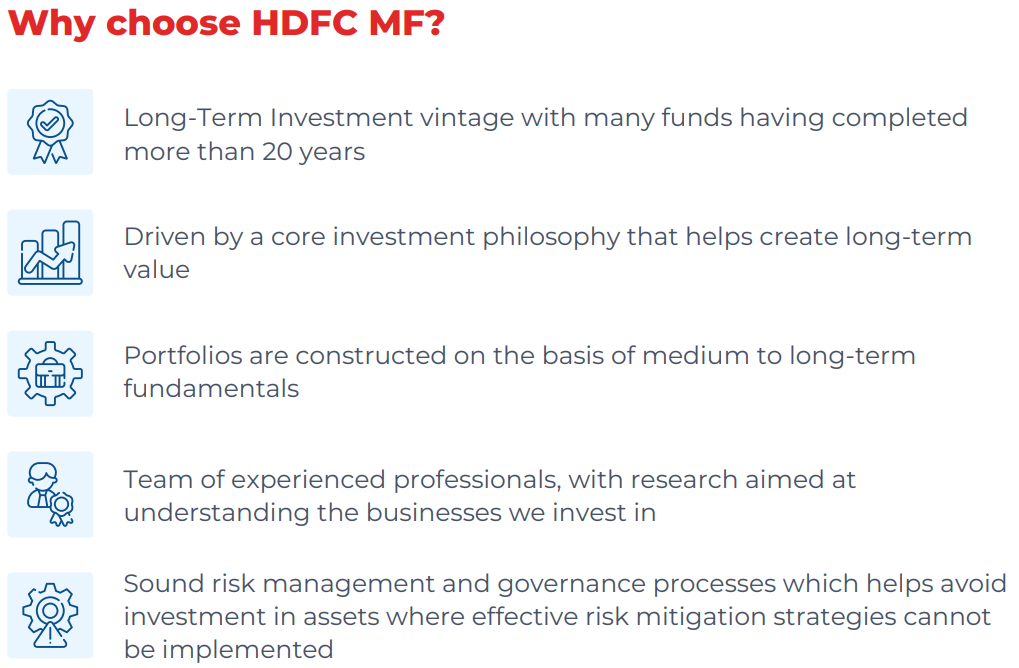 Why choose HDFC MF?

Long-Term Investment vintage with many funds having completed more than 20 years

Driven by a core investment philosophy that helps create long-term value

Portfolios are constructed on the basis of medium to long-term fundamentals

Team of experienced professionals, with research aimed at understanding the businesses we invest in

Sound risk management and governance processes which helps avoid investment in assets where effective risk mitigation strategies cannot be implemented